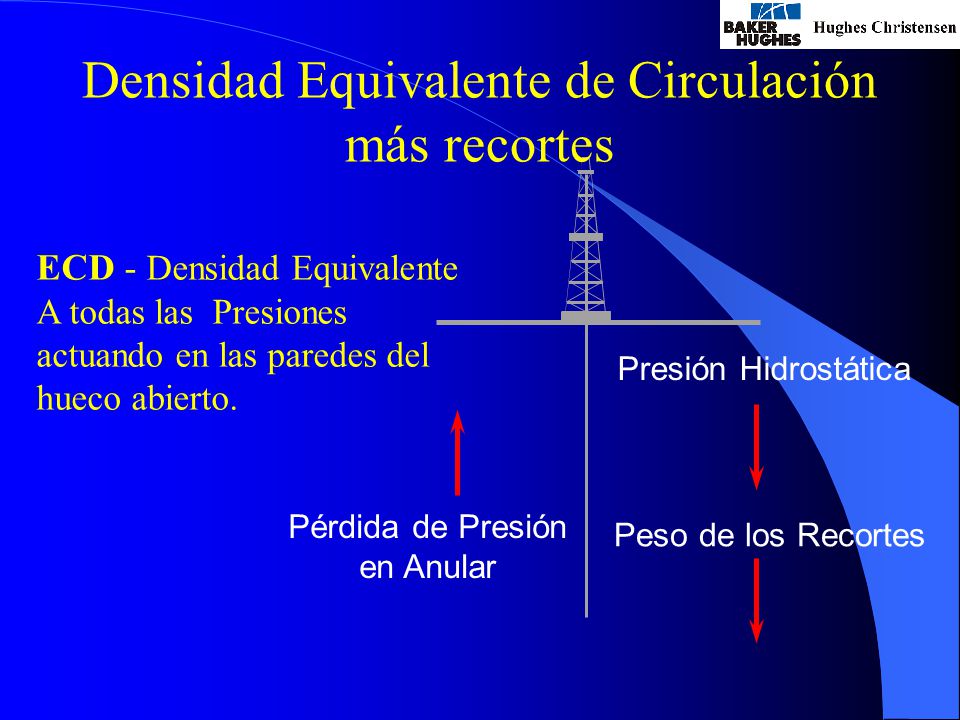 BAKER HUGHES Hughes Christensen

Densidad Equivalente de Circulación más recortes

ECD - Densidad Equivalente A todas las Presiones actuando en las paredes del hueco abierto.

Presión Hidrostática

Pérdida de Presión en Anular

Peso de los Recortes